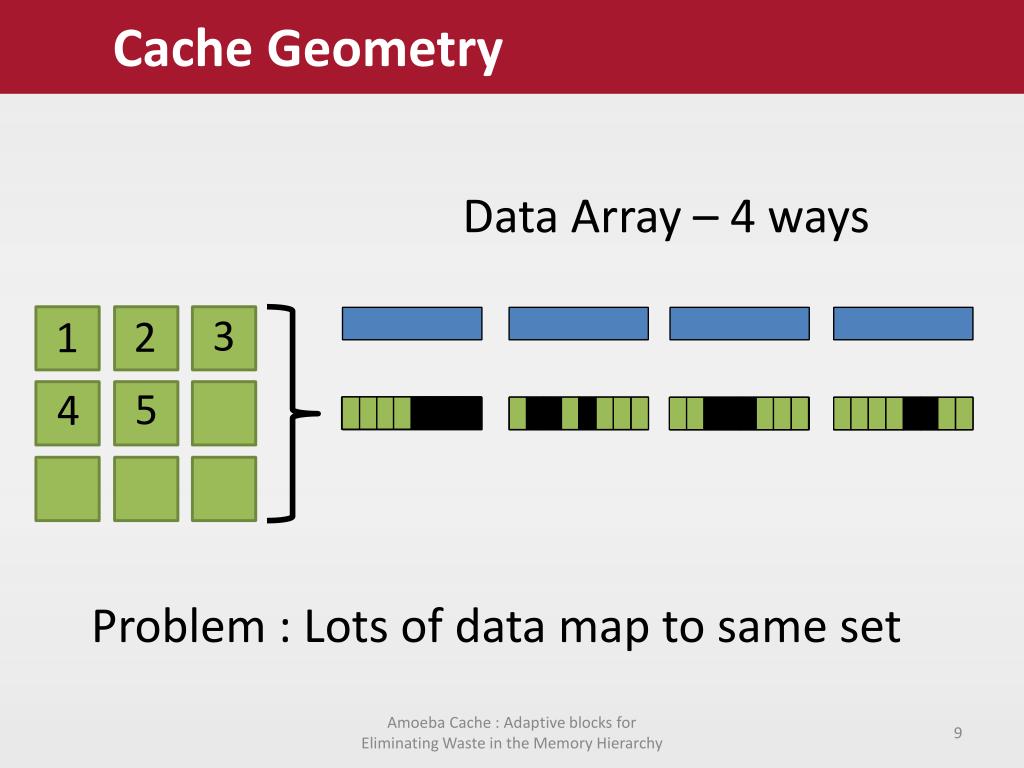 Cache Geometry

Data Array – 4 ways

1 2 3
4 5

Problem : Lots of data map to same set

Amoeba Cache : Adaptive blocks for Eliminating Waste in the Memory Hierarchy

9